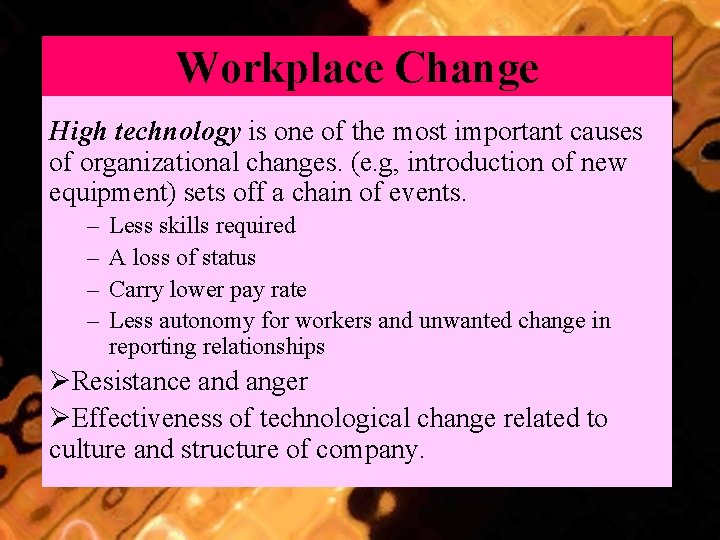 Workplace Change

High technology is one of the most important causes of organizational changes. (e.g, introduction of new equipment) sets off a chain of events.

– Less skills required
– A loss of status
– Carry lower pay rate
– Less autonomy for workers and unwanted change in reporting relationships

➢Resistance and anger

➢Effectiveness of technological change related to culture and structure of company.